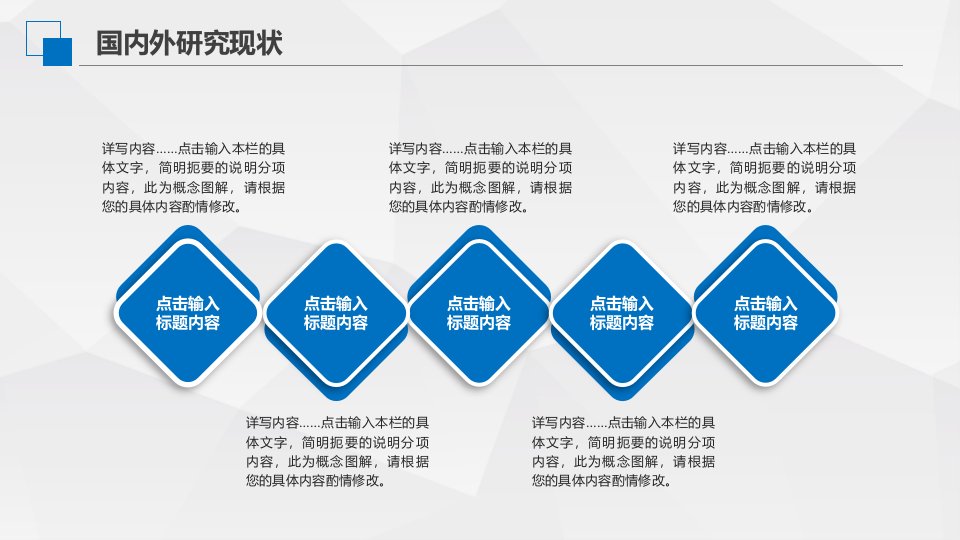 国内外研究现状

详写内容……点击输入本栏的具体文字，简明扼要的说明分项内容，此为概念图解，请根据您的具体内容酌情修改。

详写内容……点击输入本栏的具体文字，简明扼要的说明分项内容，此为概念图解，请根据您的具体内容酌情修改。

详写内容……点击输入本栏的具体文字，简明扼要的说明分项内容，此为概念图解，请根据您的具体内容酌情修改。

点击输入标题内容

点击输入标题内容

点击输入标题内容

点击输入标题内容

点击输入标题内容

详写内容……点击输入本栏的具体文字，简明扼要的说明分项内容，此为概念图解，请根据您的具体内容酌情修改。

详写内容……点击输入本栏的具体文字，简明扼要的说明分项内容，此为概念图解，请根据您的具体内容酌情修改。